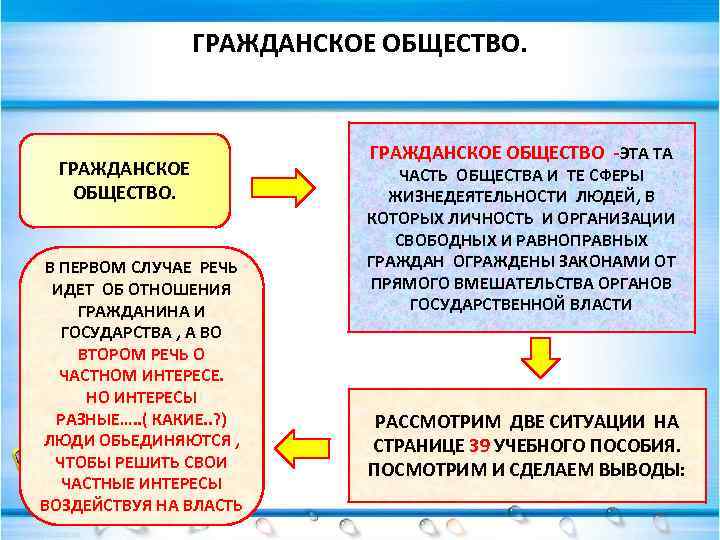 ГРАЖДАНСКОЕ ОБЩЕСТВО.

ГРАЖДАНСКОЕ ОБЩЕСТВО.

ГРАЖДАНСКОЕ ОБЩЕСТВО -ЭТА ТА ЧАСТЬ ОБЩЕСТВА И ТЕ СФЕРЫ ЖИЗНЕДЕЯТЕЛЬНОСТИ ЛЮДЕЙ, В КОТОРЫХ ЛИЧНОСТЬ И ОРГАНИЗАЦИИ СВОБОДНЫХ И РАВНОПРАВНЫХ ГРАЖДАН ОГРАЖДЕНЫ ЗАКОНАМИ ОТ ПРЯМОГО ВМЕШАТЕЛЬСТВА ОРГАНОВ ГОСУДАРСТВЕННОЙ ВЛАСТИ

РАССМОТРИМ ДВЕ СИТУАЦИИ НА СТРАНИЦЕ 39 УЧЕБНОГО ПОСОБИЯ. ПОСМОТРИМ И СДЕЛАЕМ ВЫВОДЫ:

В ПЕРВОМ СЛУЧАЕ РЕЧЬ ИДЕТ ОБ ОТНОШЕНИЯ ГРАЖДАНИНА И ГОСУДАРСТВА , А ВО ВТОРОМ РЕЧЬ О ЧАСТНОМ ИНТЕРЕСЕ. НО ИНТЕРЕСЫ РАЗНЫЕ…..( КАКИЕ..?) ЛЮДИ ОБЬЕДИНЯЮТСЯ , ЧТОБЫ РЕШИТЬ СВОИ ЧАСТНЫЕ ИНТЕРЕСЫ ВОЗДЕЙСТВУЯ НА ВЛАСТЬ